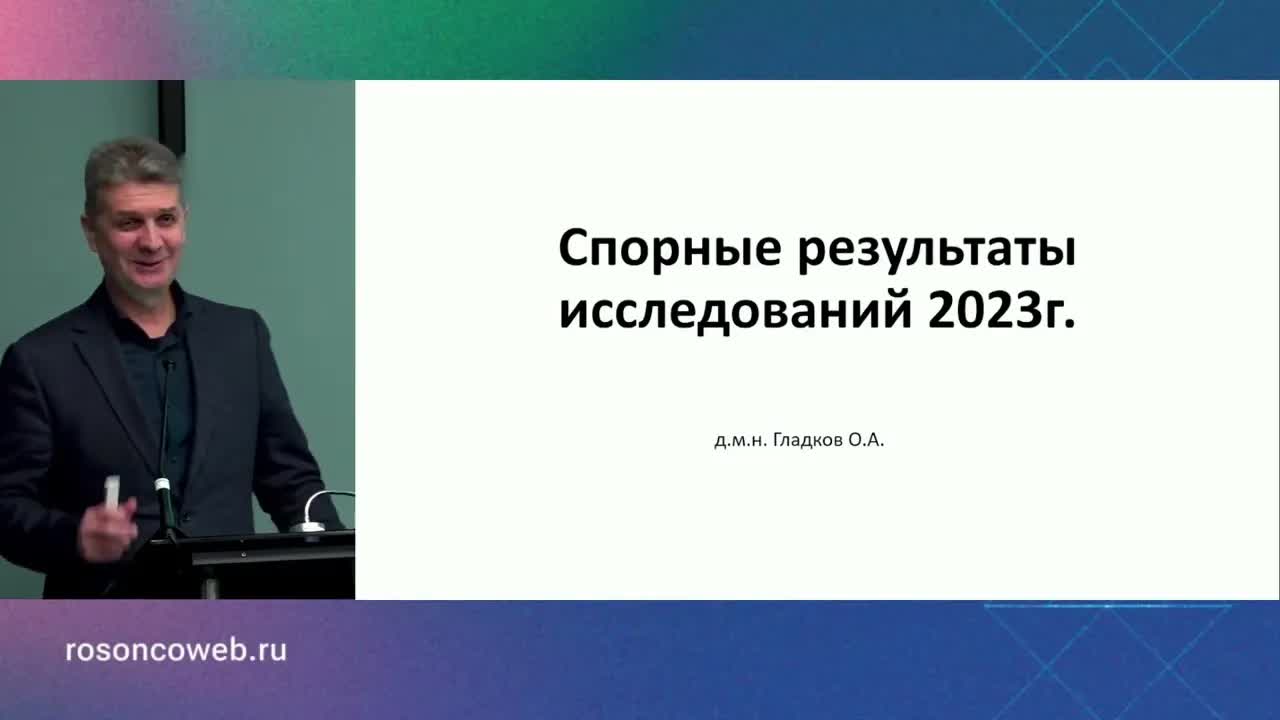 Спорные результаты исследований 2023г.

д.м.н. Гладков О.А.

rosoncoweb.ru